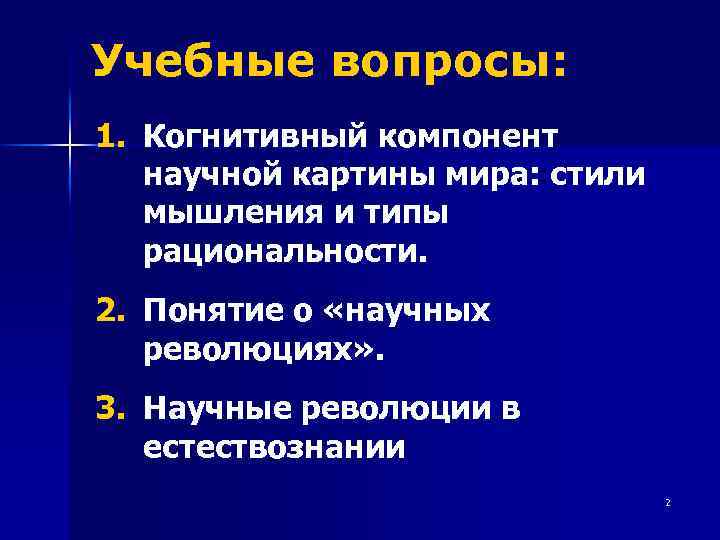 Учебные вопросы:

1. Когнитивный компонент научной картины мира: стили мышления и типы рациональности.

2. Понятие о «научных революциях».

3. Научные революции в естествознании

2